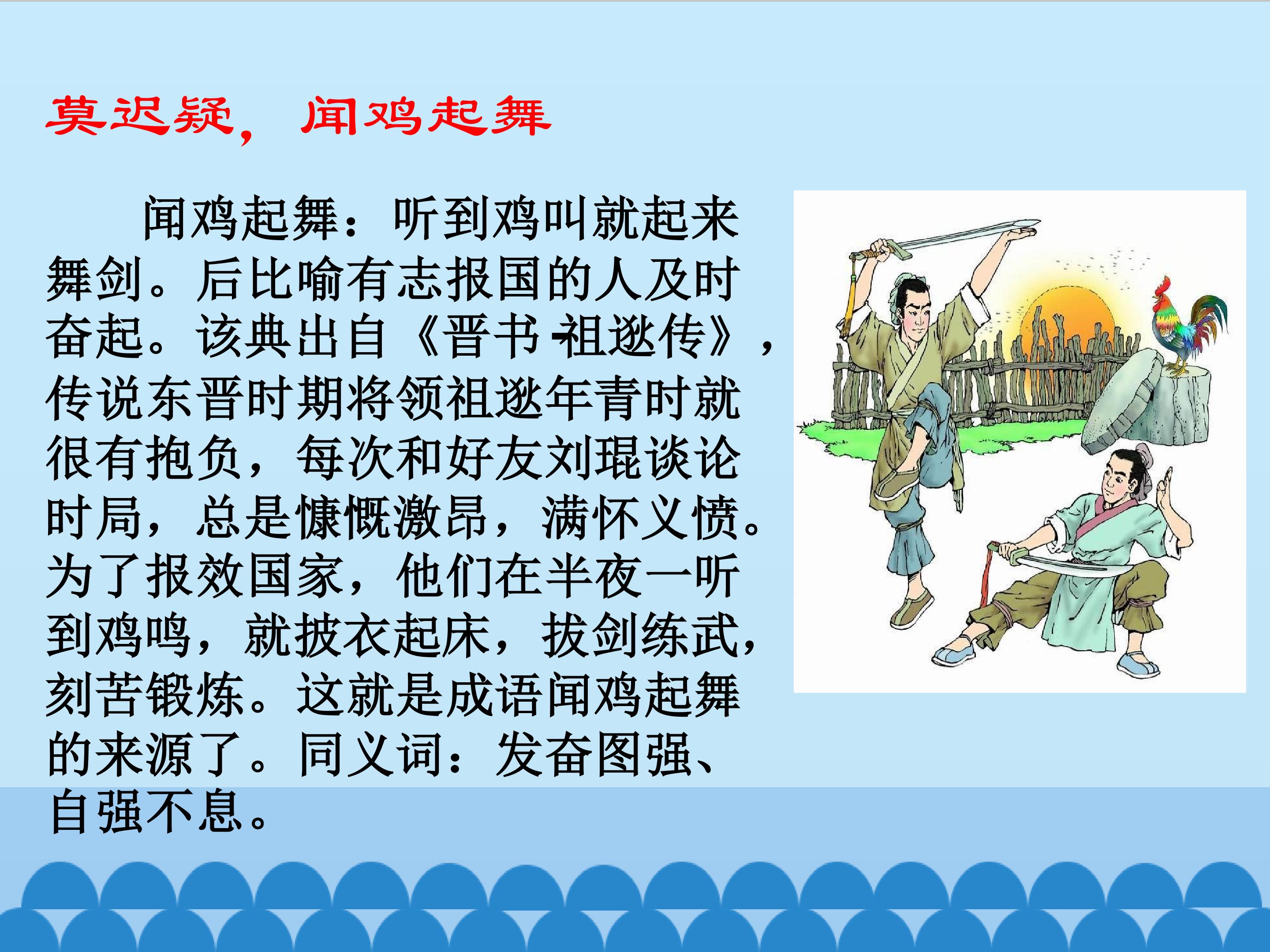 莫迟疑，闻鸡起舞

闻鸡起舞：听到鸡叫就起来舞剑。后比喻有志报国的人及时奋起。该典出自《晋书·祖逖传》，传说东晋时期将领祖逖年青时就很有抱负，每次和好友刘琨谈论时局，总是慷慨激昂，满怀义愤。为了报效国家，他们在半夜一听到鸡鸣，就披衣起床，拔剑练武，刻苦锻炼。这就是成语闻鸡起舞的来源了。同义词：发奋图强、自强不息。